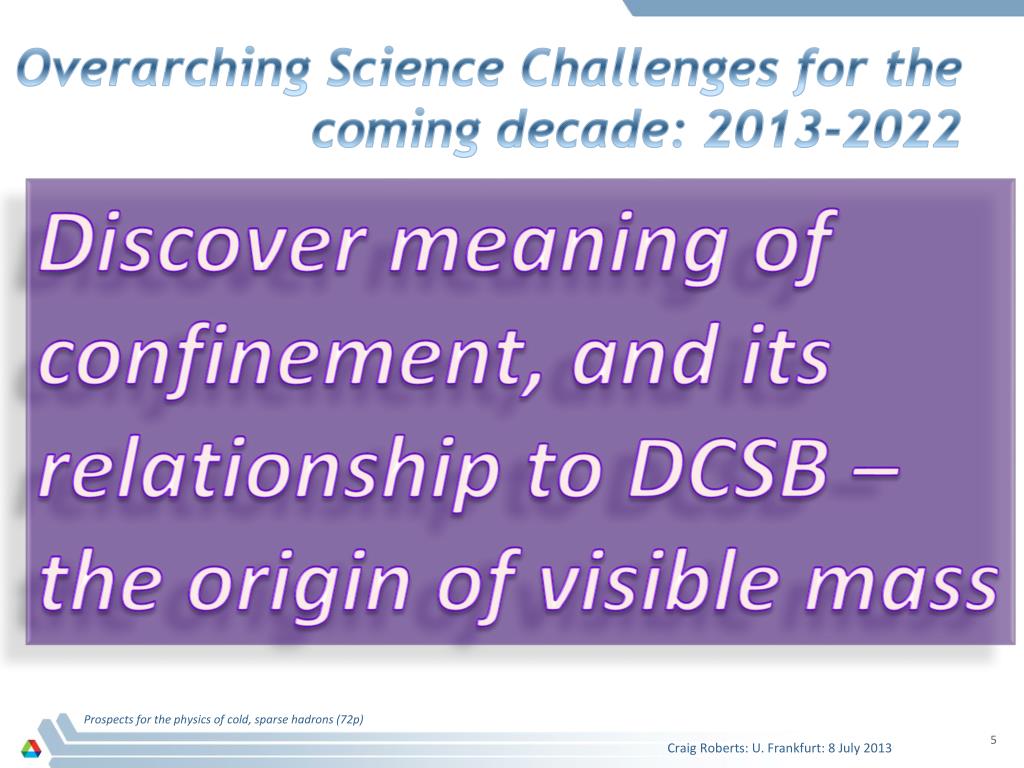 Overarching Science Challenges for the coming decade: 2013-2022

Discover meaning of confinement, and its relationship to DCSB – the origin of visible mass

Prospects for the physics of cold, sparse hadrons (72p)

Craig Roberts: U. Frankfurt: 8 July 2013

5